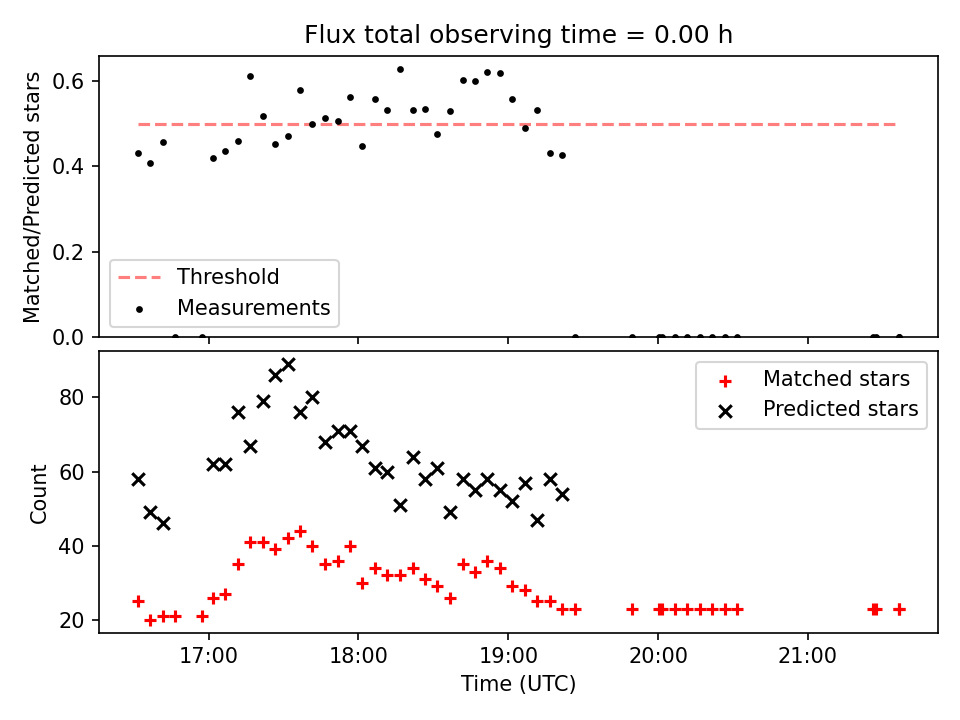 Flux total observing time = 0.00 h

Matched/Predicted stars

0.6
0.4
0.2
0.0

Threshold
Measurements

Count

80
60
40
20

Matched stars
Predicted stars

17:00
18:00
19:00
20:00
21:00

Time (UTC)